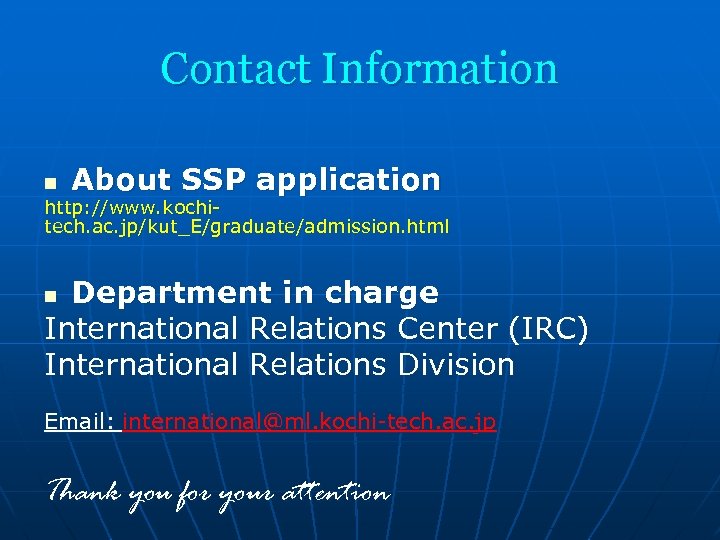 Contact Information

About SSP application
http://www.kochi-tech.ac.jp/kut_E/graduate/admission.html

Department in charge
International Relations Center (IRC)
International Relations Division

Email: international@ml.kochi-tech.ac.jp

Thank you for your attention